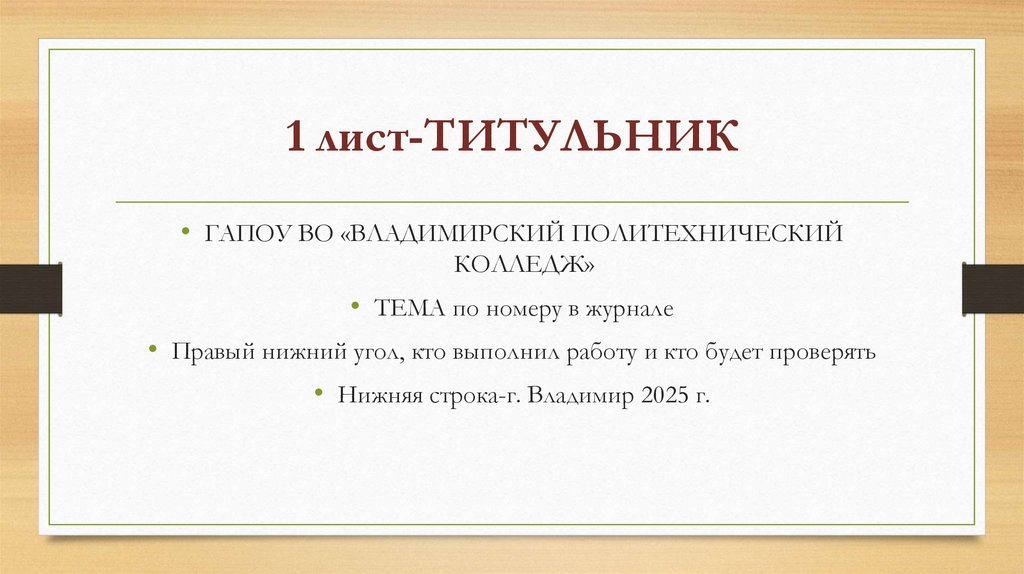 1 лист-ТИТУЛЬНИК

• ГАПОУ ВО «ВЛАДИМИРСКИЙ ПОЛИТЕХНИЧЕСКИЙ КОЛЛЕДЖ»

• ТЕМА по номеру в журнале

• Правый нижний угол, кто выполнил работу и кто будет проверять

• Нижняя строка-г. Владимир 2025 г.